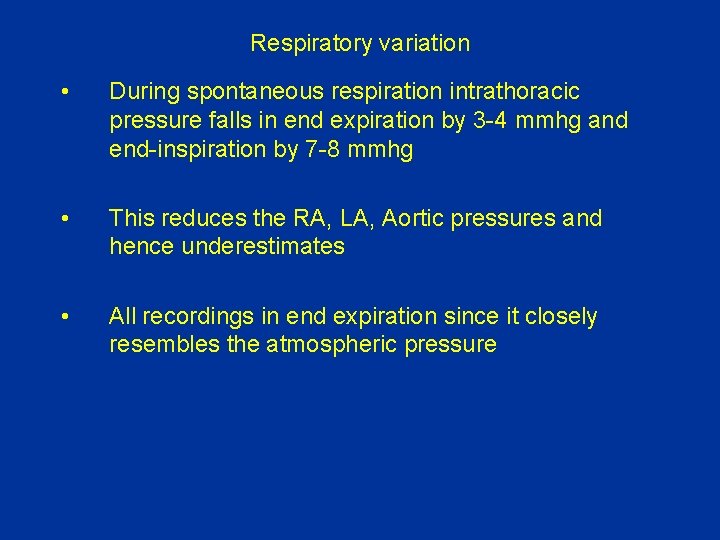 Respiratory variation

• During spontaneous respiration intrathoracic pressure falls in end expiration by 3-4 mmhg and end-inspiration by 7-8 mmhg

• This reduces the RA, LA, Aortic pressures and hence underestimates

• All recordings in end expiration since it closely resembles the atmospheric pressure